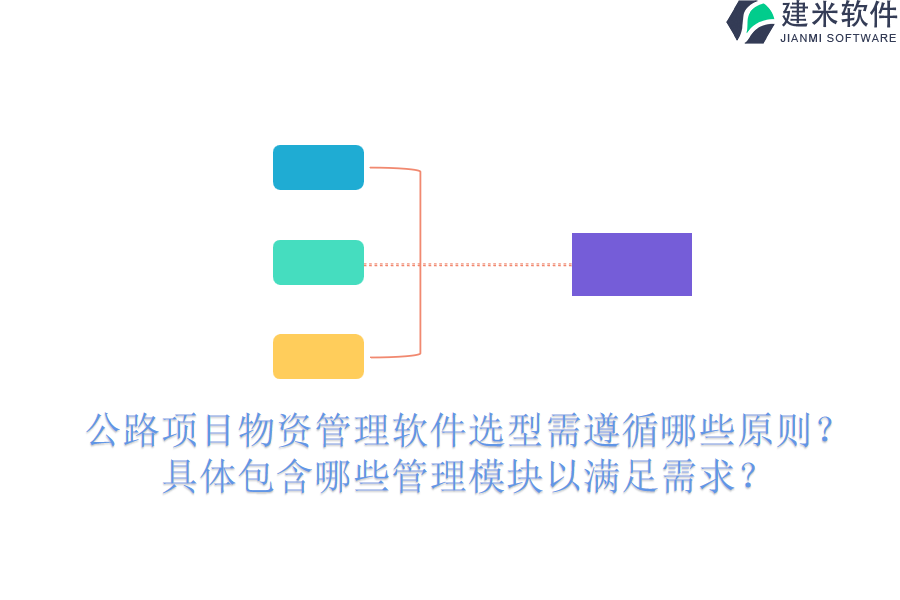 建米软件
JIANMI SOFTWARE

公路项目物资管理软件选型需遵循哪些原则？
具体包含哪些管理模块以满足需求？